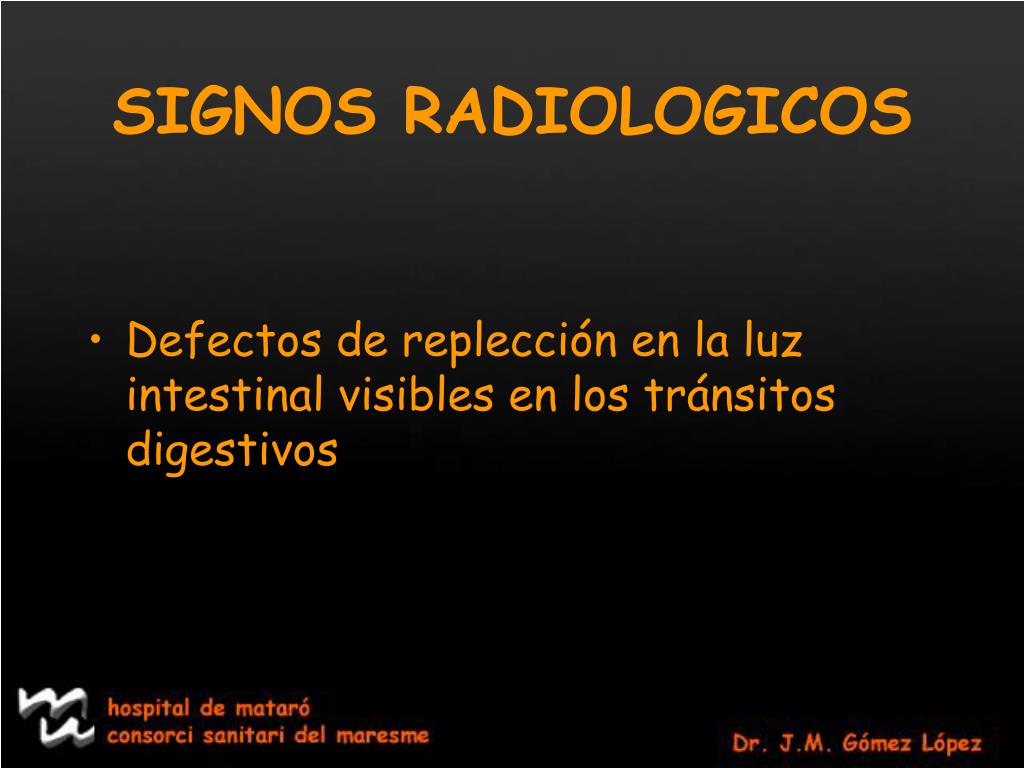 SIGNOS RADIOLOGICOS

• Defectos de replección en la luz intestinal visibles en los tránsitos digestivos

hospital de mataró
consorci sanitari del maresme

Dr. J.M. Gómez López